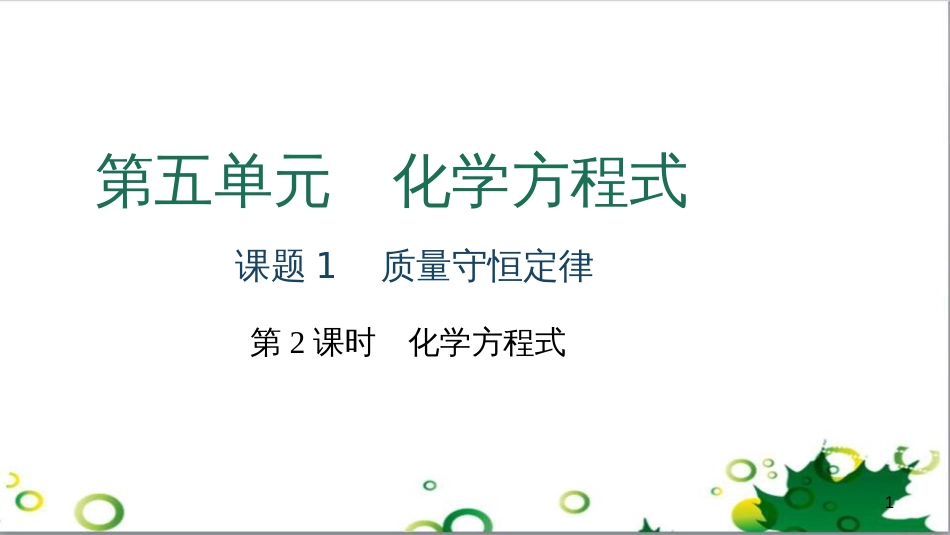 第五单元　化学方程式

课题 1　质量守恒定律

第 2 课时　化学方程式

1